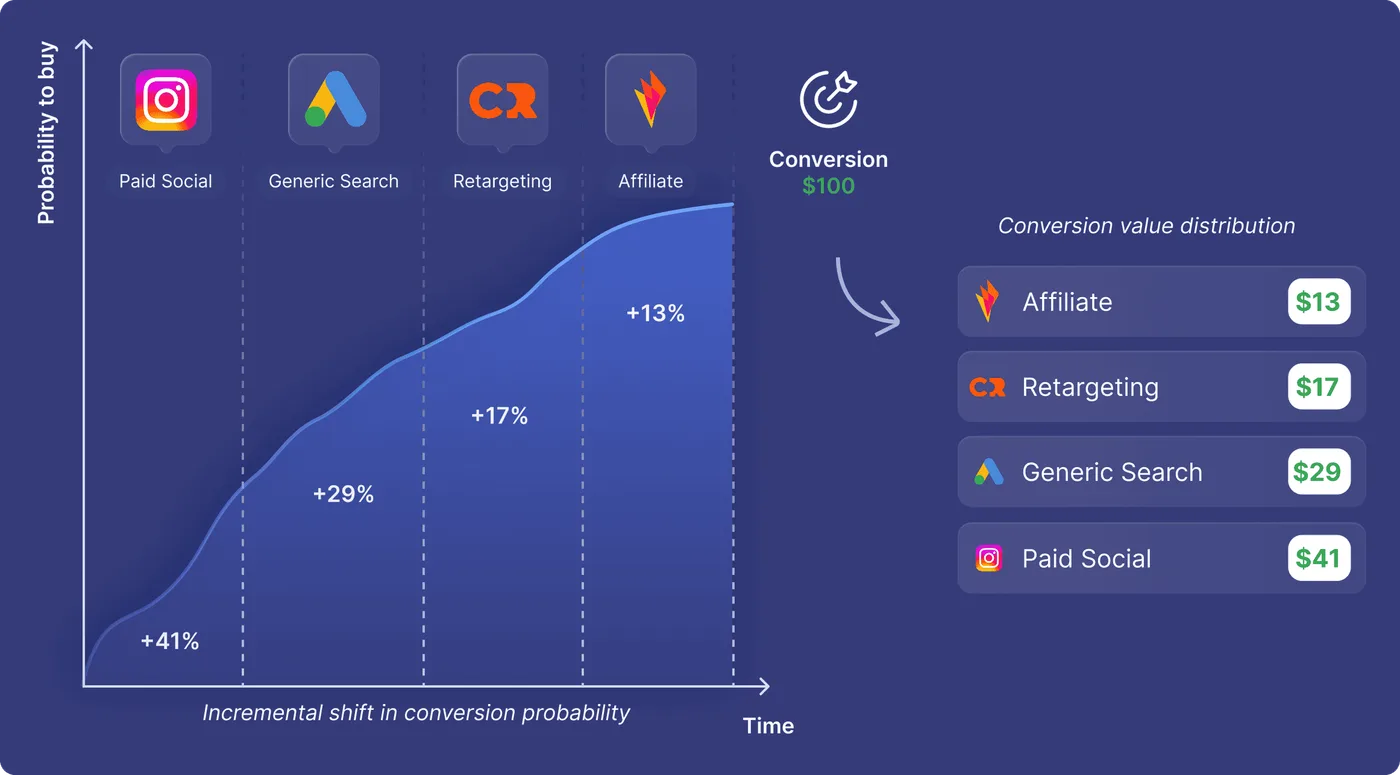 Probability to buy

Paid Social

Generic Search

Retargeting

Affiliate

Conversion
$100

+41%

+29%

+17%

+13%

Incremental shift in conversion probability

Time

Conversion value distribution

Affiliate $13

Retargeting $17

Generic Search $29

Paid Social $41